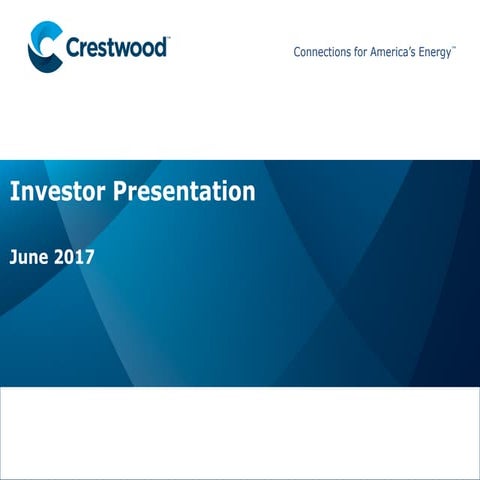 Crestwood™

Connections for America's Energy™

Investor Presentation

June 2017